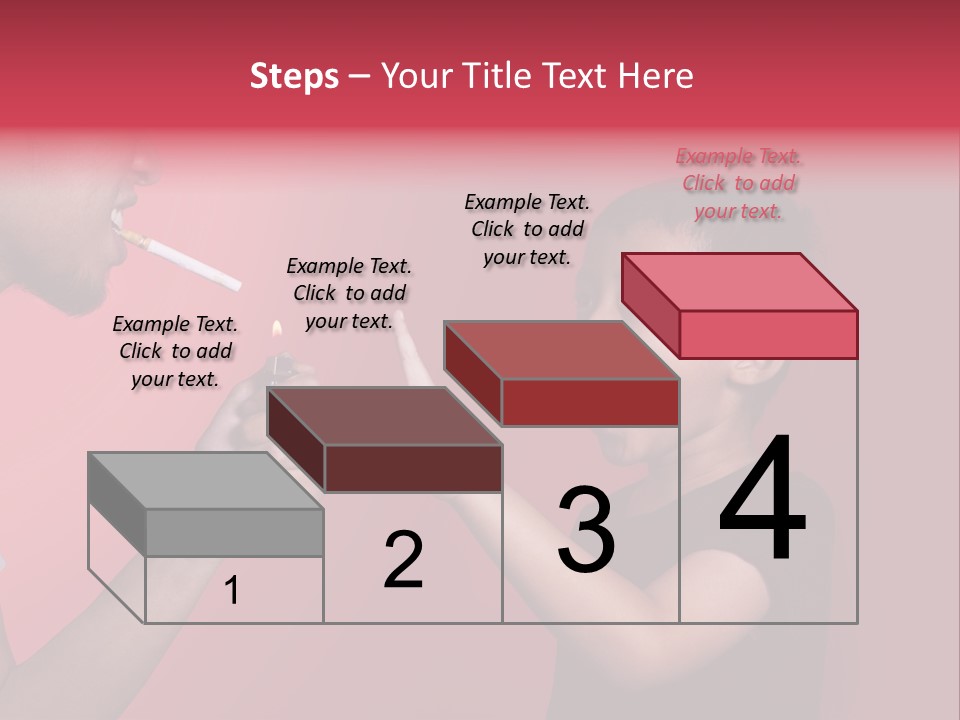 Steps – Your Title Text Here

Example Text. Click to add your text.

Example Text. Click to add your text.

Example Text. Click to add your text.

Example Text. Click to add your text.

1

2

3

4